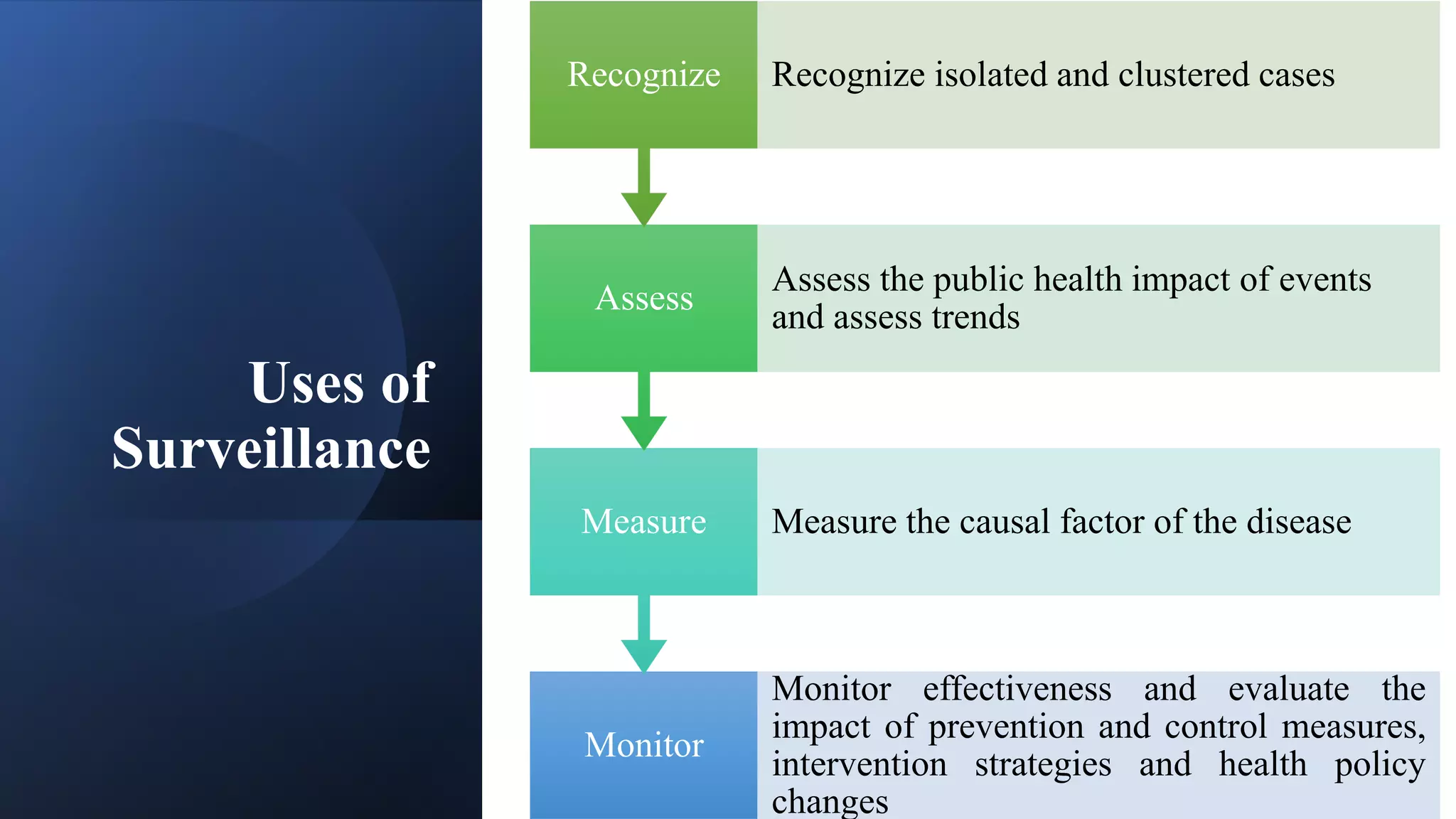 Uses of Surveillance

Recognize

Recognize isolated and clustered cases

Assess

Assess the public health impact of events and assess trends

Measure

Measure the causal factor of the disease

Monitor

Monitor effectiveness and evaluate the impact of prevention and control measures, intervention strategies and health policy changes